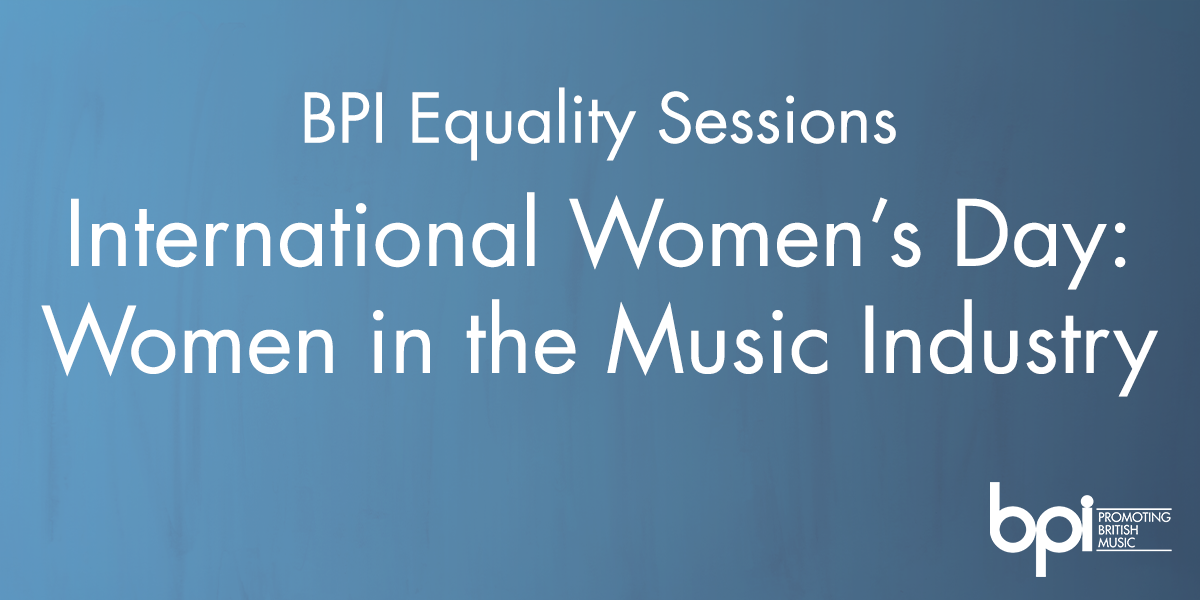 BPI Equality Sessions

International Women's Day: Women in the Music Industry

bpi PROMOTING BRITISH MUSIC